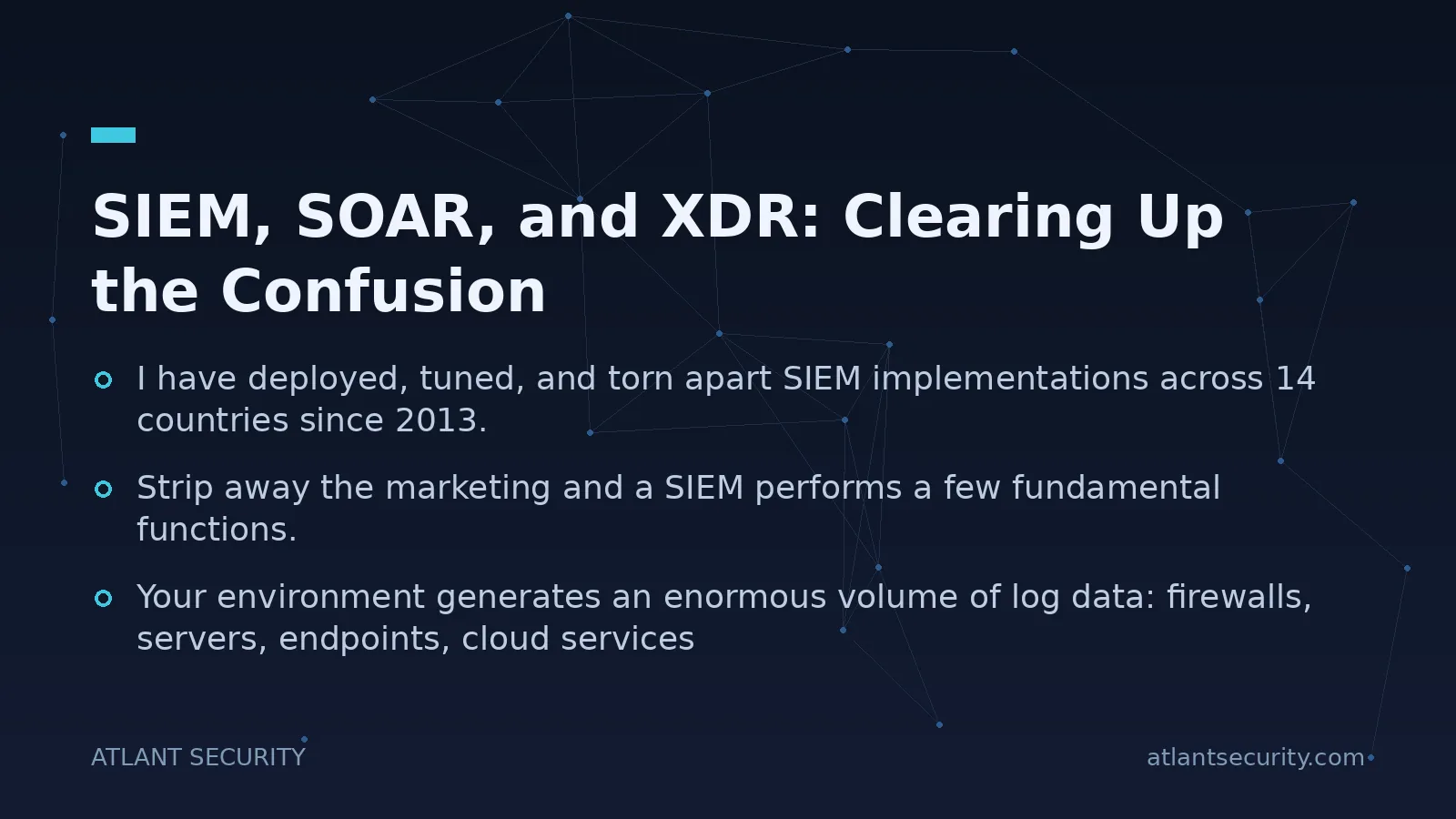 SIEM, SOAR, and XDR: Clearing Up the Confusion

I have deployed, tuned, and torn apart SIEM implementations across 14 countries since 2013.

Strip away the marketing and a SIEM performs a few fundamental functions.

Your environment generates an enormous volume of log data: firewalls, servers, endpoints, cloud services

ATLANT SECURITY

atlantsecurity.com